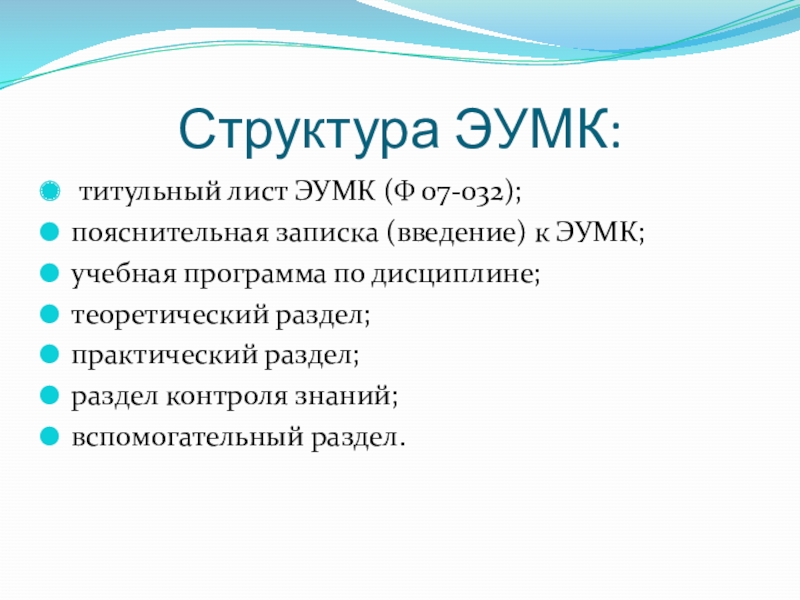 Структура ЭУМК:

титульный лист ЭУМК (Ф 07-032);
пояснительная записка (введение) к ЭУМК;
учебная программа по дисциплине;
теоретический раздел;
практический раздел;
раздел контроля знаний;
вспомогательный раздел.